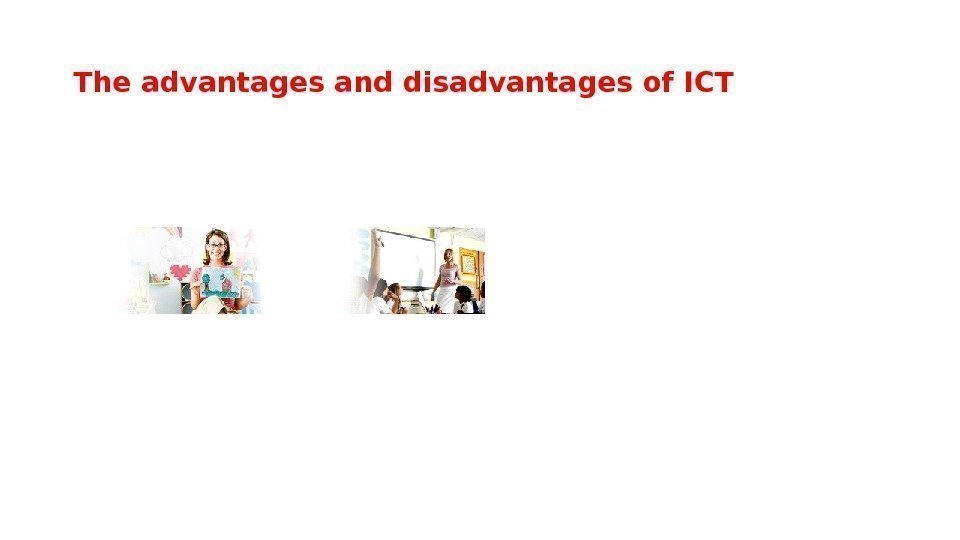 The advantages and disadvantages of ICT